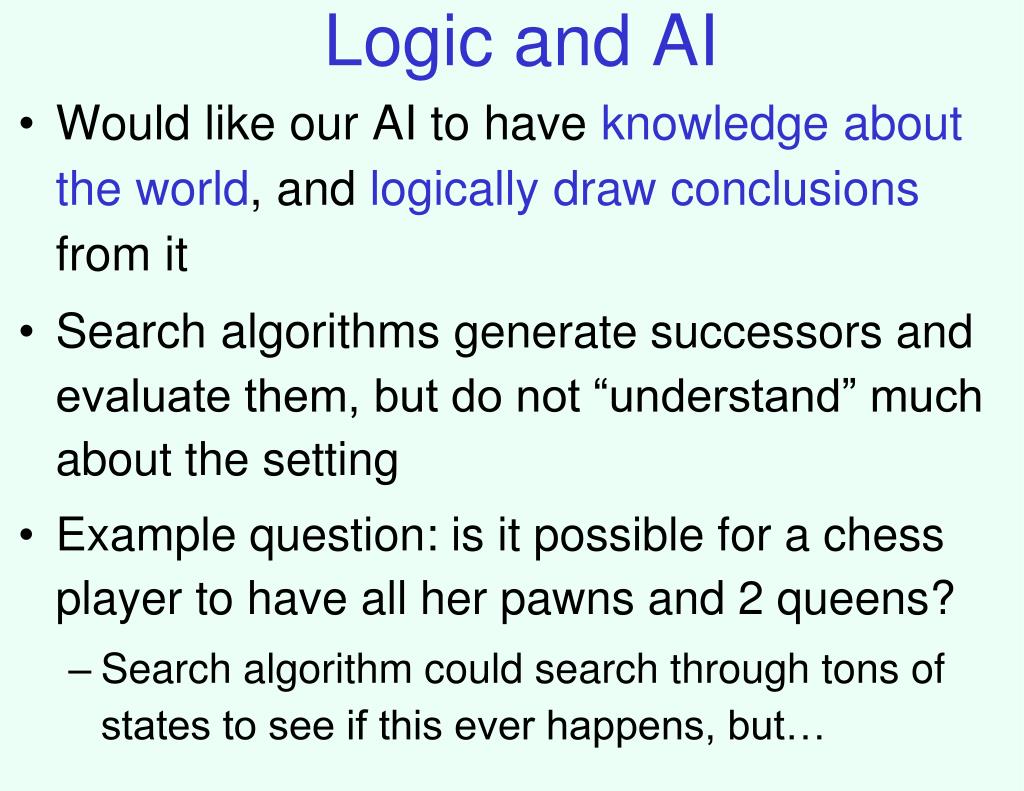 Logic and AI

• Would like our AI to have knowledge about the world, and logically draw conclusions from it

• Search algorithms generate successors and evaluate them, but do not “understand” much about the setting

• Example question: is it possible for a chess player to have all her pawns and 2 queens?

– Search algorithm could search through tons of states to see if this ever happens, but…